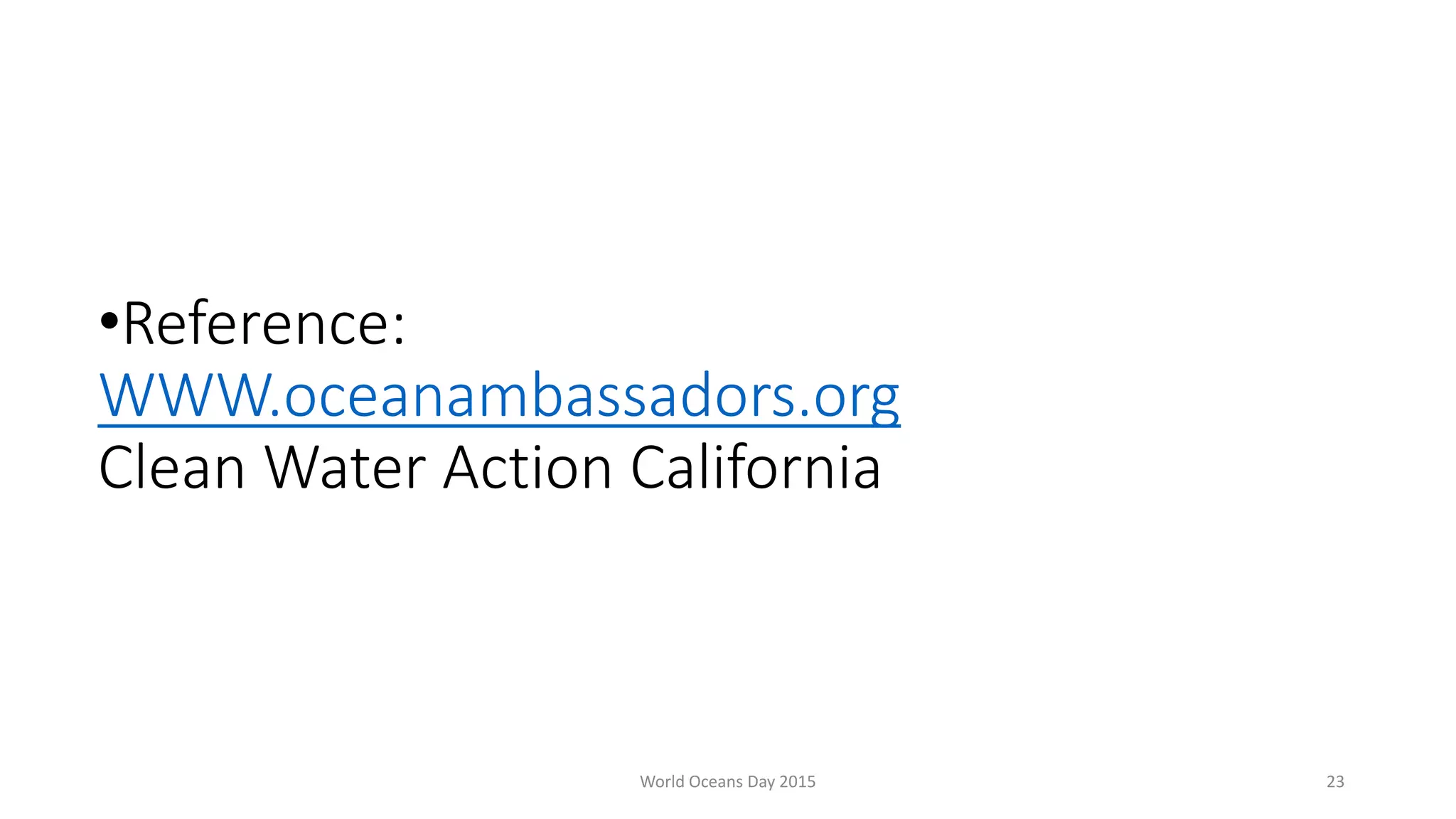 •Reference:
WWW.oceanambassadors.org
Clean Water Action California

World Oceans Day 2015

23